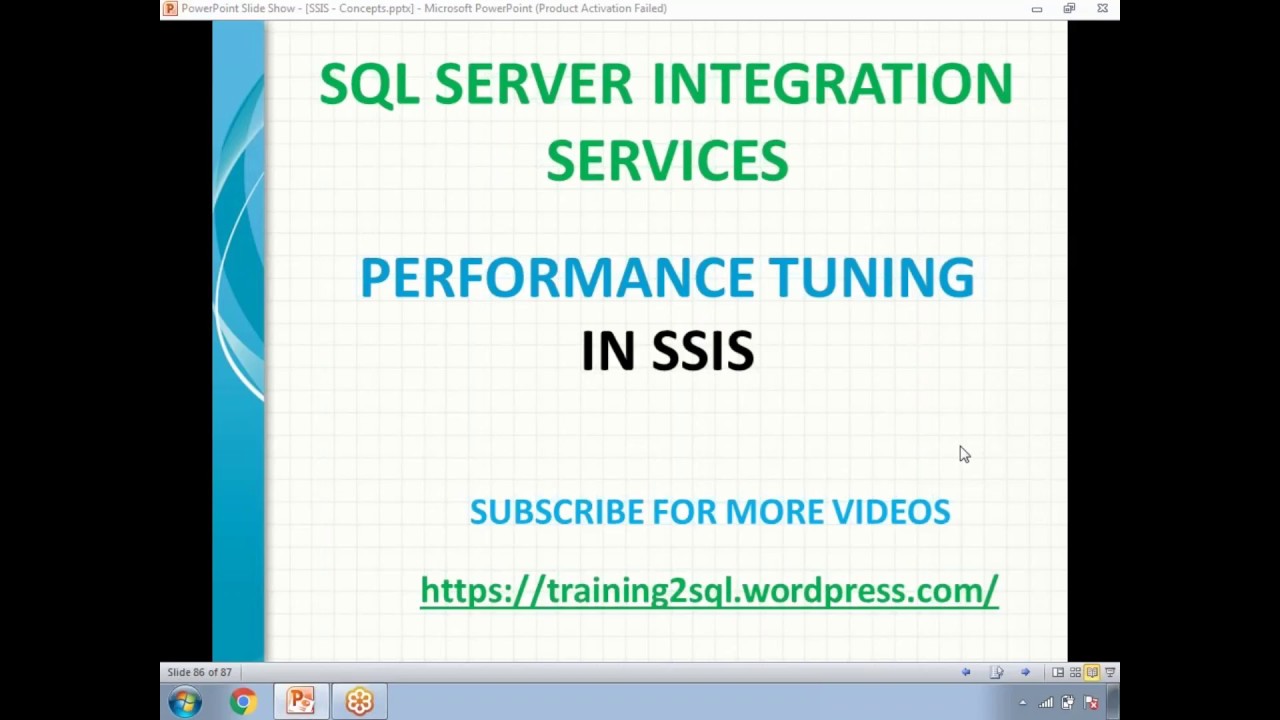 PowerPoint Slide Show - [SSIS - Concepts.pptx] - Microsoft PowerPoint (Product Activation Failed)

SQL SERVER INTEGRATION SERVICES

PERFORMANCE TUNING IN SSIS

SUBSCRIBE FOR MORE VIDEOS

https://training2sql.wordpress.com/

Slide 86 of 87